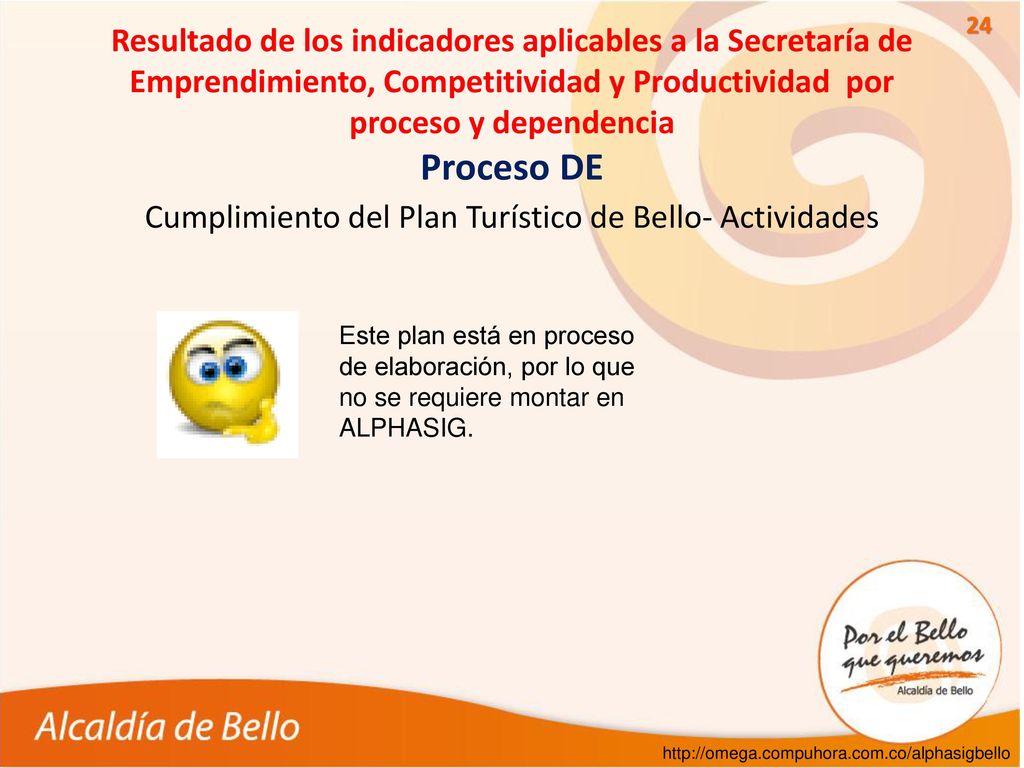 24

Resultado de los indicadores aplicables a la Secretaría de Emprendimiento, Competitividad y Productividad por proceso y dependencia

Proceso DE

Cumplimiento del Plan Turístico de Bello- Actividades

Este plan está en proceso de elaboración, por lo que no se requiere montar en ALPHASIG.

Por el Bello que queremos
Alcaldía de Bello

Alcaldía de Bello

http://omega.compuhora.com.co/alphasigbello